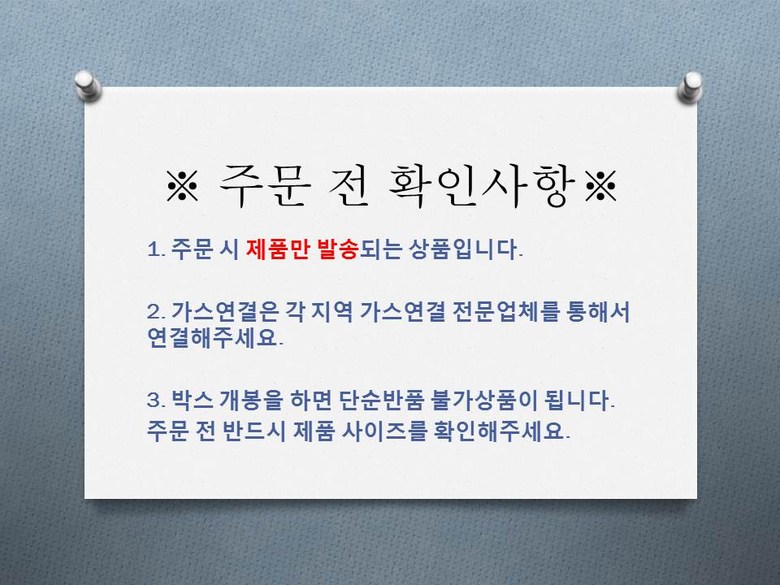 ※ 주문 전 확인사항※

1. 주문 시 제품만 발송되는 상품입니다.

2. 가스연결은 각 지역 가스연결 전문업체를 통해서 연결해주세요.

3. 박스 개봉을 하면 단순반품 불가상품이 됩니다.
주문 전 반드시 제품 사이즈를 확인해주세요.